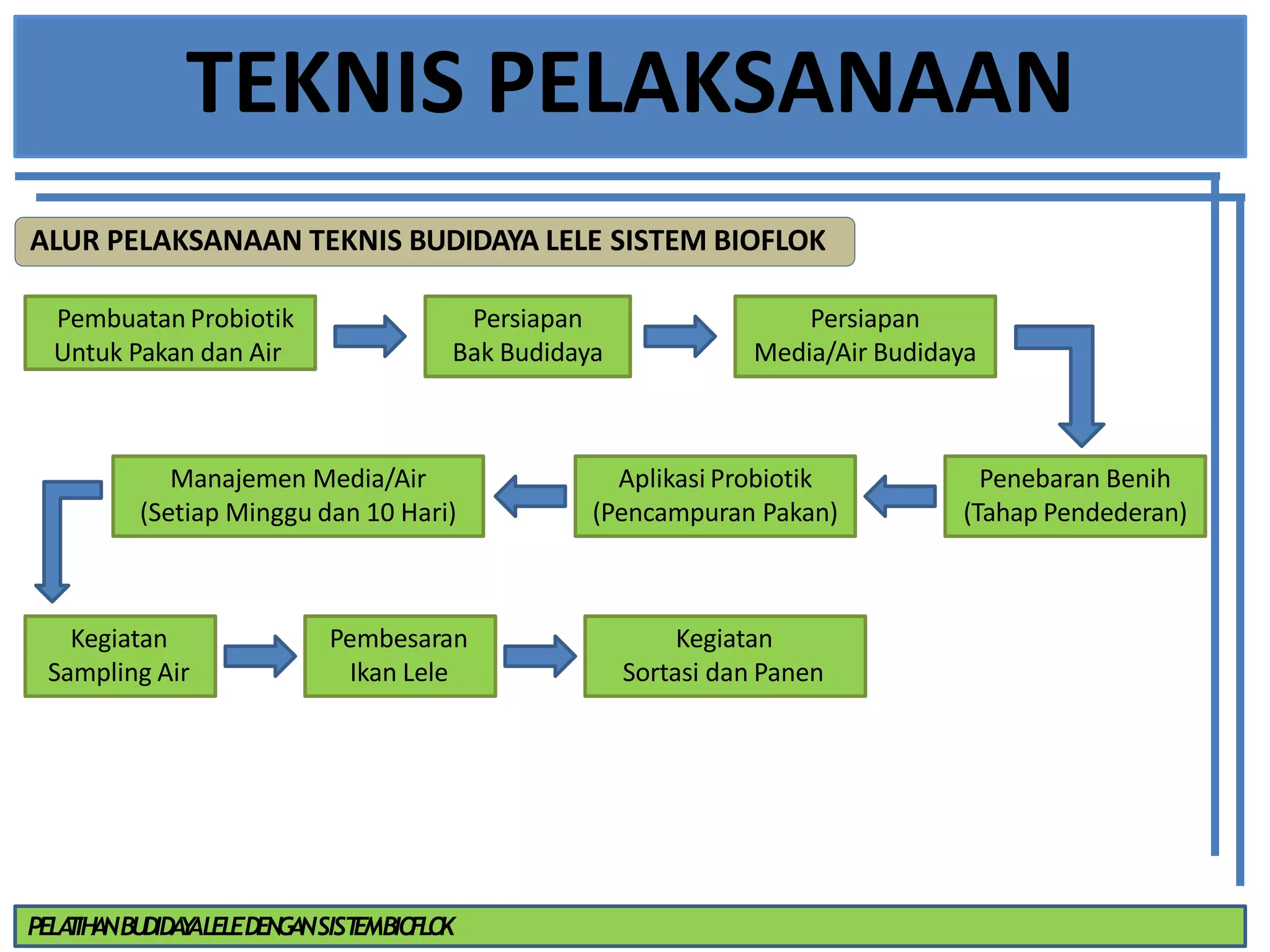 TEKNIS PELAKSANAAN

ALUR PELAKSANAAN TEKNIS BUDIDAYA LELE SISTEM BIOFLOK

Pembuatan Probiotik Untuk Pakan dan Air

Persiapan Bak Budidaya

Persiapan Media/Air Budidaya

Penebaran Benih (Tahap Pendederan)

Aplikasi Probiotik (Pencampuran Pakan)

Manajemen Media/Air (Setiap Minggu dan 10 Hari)

Kegiatan Sampling Air

Pembesaran Ikan Lele

Kegiatan Sortasi dan Panen

PELATIHAN BUDIDAYA LELE DENGAN SISTEM BIOFLOK